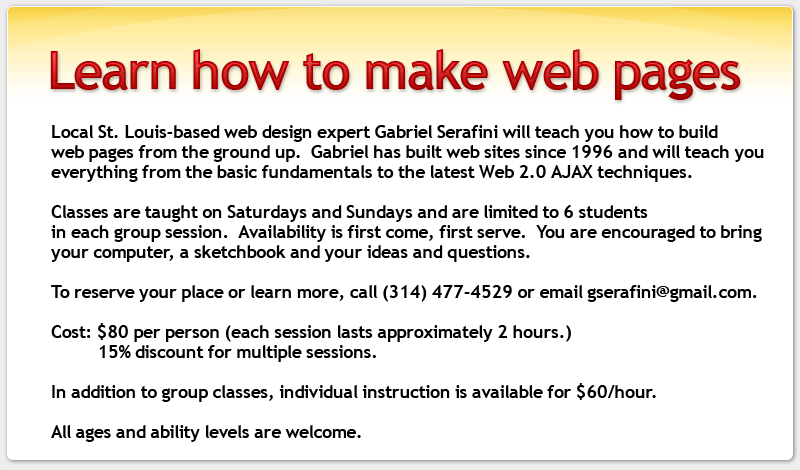 Learn how to make web pages

Local St. Louis-based web design expert Gabriel Serafini will teach you how to build web pages from the ground up. Gabriel has built web sites since 1996 and will teach you everything from the basic fundamentals to the latest Web 2.0 AJAX techniques.

Classes are taught on Saturdays and Sundays and are limited to 6 students in each group session. Availability is first come, first serve. You are encouraged to bring your computer, a sketchbook and your ideas and questions.

To reserve your place or learn more, call (314) 477-4529 or email gserafini@gmail.com.

Cost: \$80 per person (each session lasts approximately 2 hours.)
15% discount for multiple sessions.

In addition to group classes, individual instruction is available for \$60/hour.

All ages and ability levels are welcome.